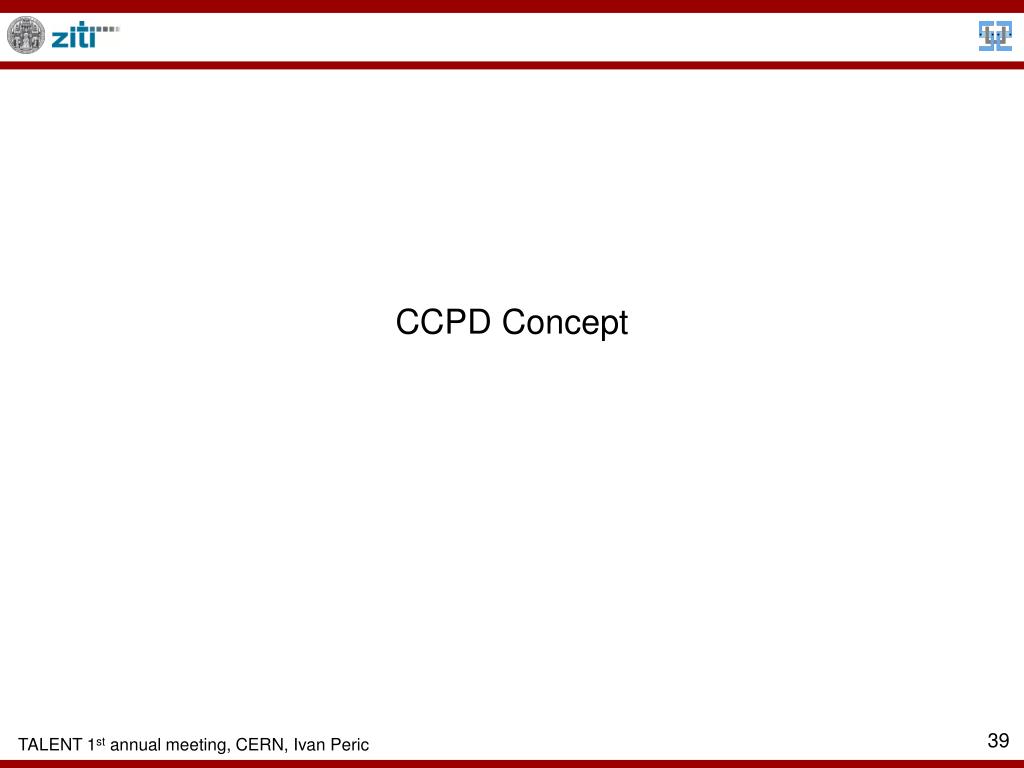 ziti

CCPD Concept

TALENT 1$^{st}$ annual meeting, CERN, Ivan Peric

39